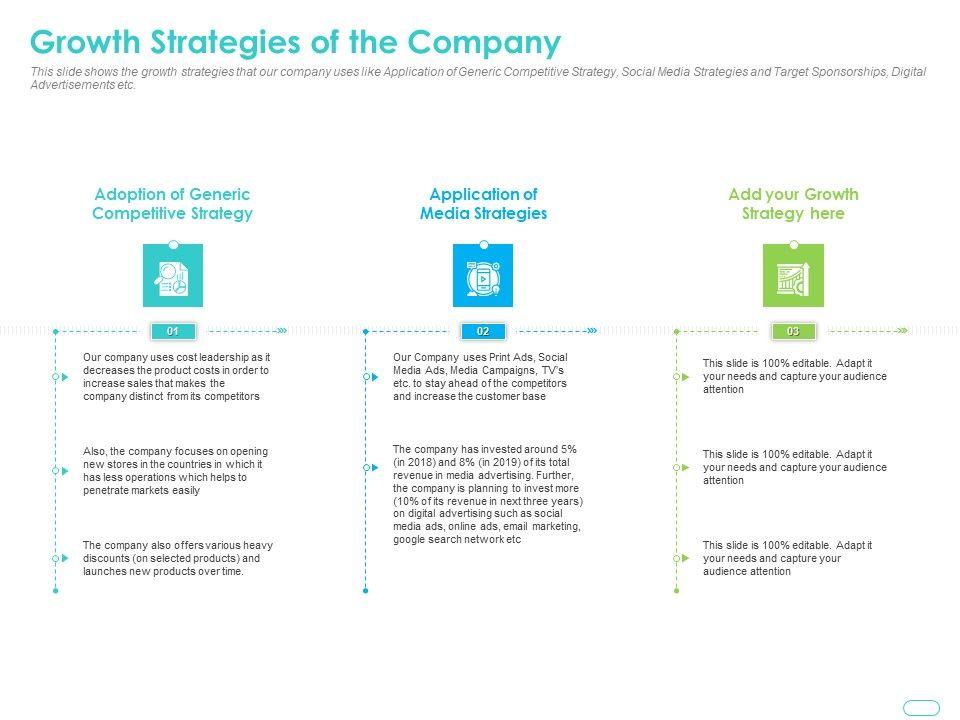 Growth Strategies of the Company

This slide shows the growth strategies that our company uses like Application of Generic Competitive Strategy, Social Media Strategies and Target Sponsorships, Digital Advertisements etc.

Adoption of Generic Competitive Strategy

01

Our company uses cost leadership as it decreases the product costs in order to increase sales that makes the company distinct from its competitors

Also, the company focuses on opening new stores in the countries in which it has less operations which helps to penetrate markets easily

The company also offers various heavy discounts (on selected products) and launches new products over time.

Application of Media Strategies

02

Our Company uses Print Ads, Social Media Ads, Media Campaigns, TV's etc. to stay ahead of the competitors and increase the customer base

The company has invested around 5% (in 2018) and 8% (in 2019) of its total revenue in media advertising. Further, the company is planning to invest more (10% of its revenue in next three years) on digital advertising such as social media ads, online ads, email marketing, google search network etc

Add your Growth Strategy here

03

This slide is 100% editable. Adapt it your needs and capture your audience attention

This slide is 100% editable. Adapt it your needs and capture your audience attention

This slide is 100% editable. Adapt it your needs and capture your audience attention